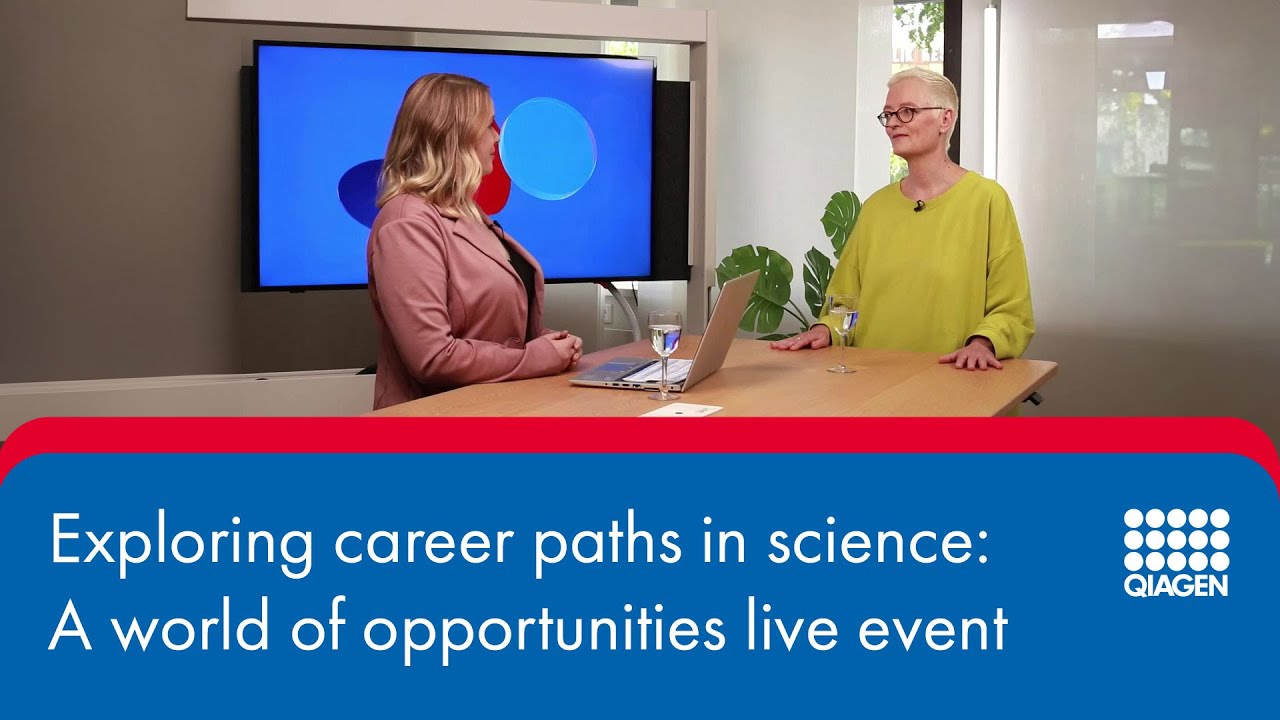 Exploring career paths in science:
A world of opportunities live event

QIAGEN